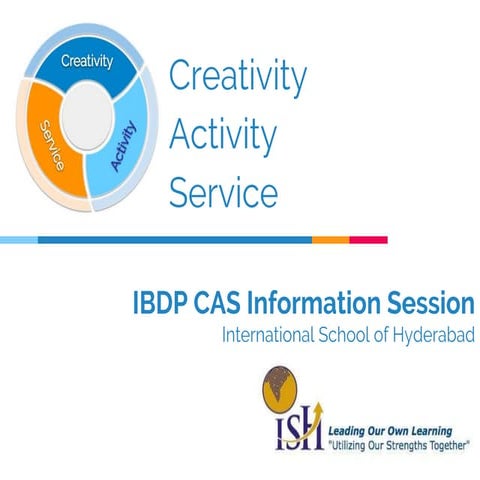 Creativity
Service
Activity

Creativity
Activity
Service

IBDP CAS Information Session
International School of Hyderabad

ISH
Leading Our Own Learning
"Utilizing Our Strengths Together"